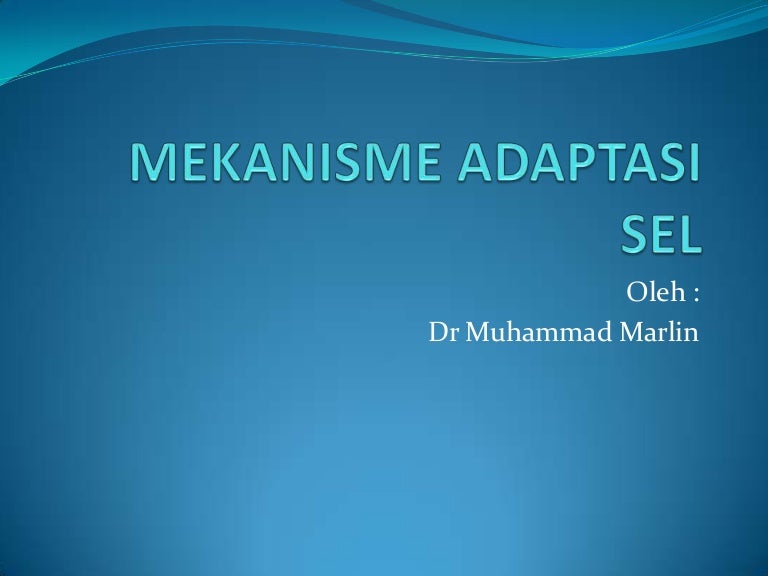 MEKANISME ADAPTASI SEL

Oleh :
Dr Muhammad Marlin